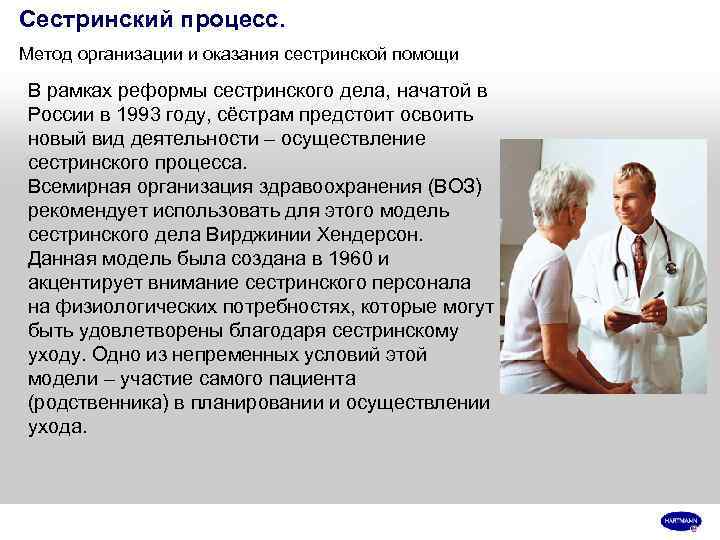 Сестринский процесс.

Метод организации и оказания сестринской помощи

В рамках реформы сестринского дела, начатой в России в 1993 году, сёстрам предстоит освоить новый вид деятельности – осуществление сестринского процесса.
Всемирная организация здравоохранения (ВОЗ) рекомендует использовать для этого модель сестринского дела Вирджинии Хендерсон.
Данная модель была создана в 1960 и акцентирует внимание сестринского персонала на физиологических потребностях, которые могут быть удовлетворены благодаря сестринскому уходу. Одно из непременных условий этой модели – участие самого пациента (родственника) в планировании и осуществлении ухода.

HARTMANN